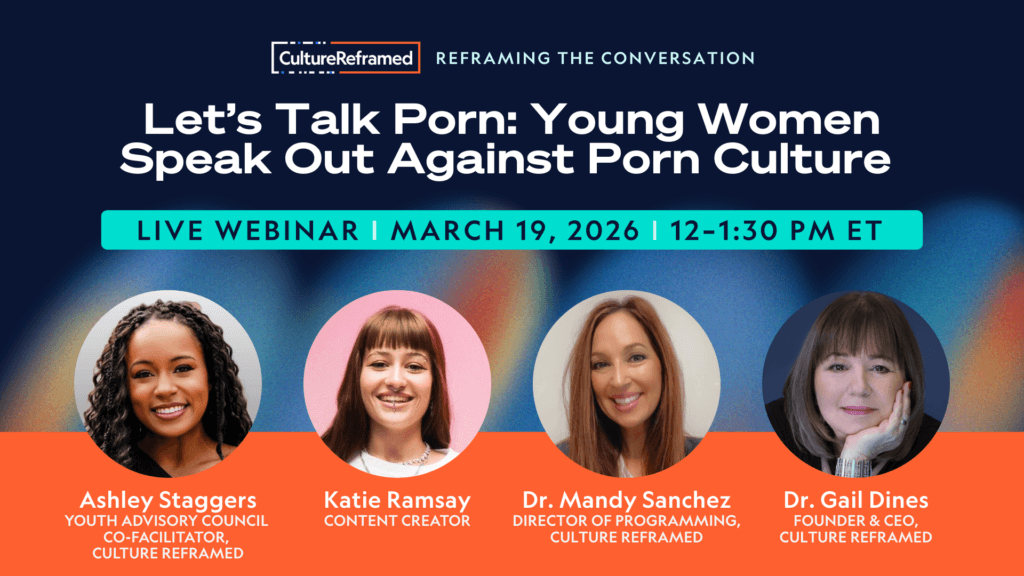 CultureReframed REFRAMING THE CONVERSATION

Let's Talk Porn: Young Women Speak Out Against Porn Culture

LIVE WEBINAR | MARCH 19, 2026 | 12-1:30 PM ET

Ashley Staggers
YOUTH ADVISORY COUNCIL CO-FACILITATOR, CULTURE REFRAMED

Katie Ramsay
CONTENT CREATOR

Dr. Mandy Sanchez
DIRECTOR OF PROGRAMMING, CULTURE REFRAMED

Dr. Gail Dines
FOUNDER & CEO, CULTURE REFRAMED